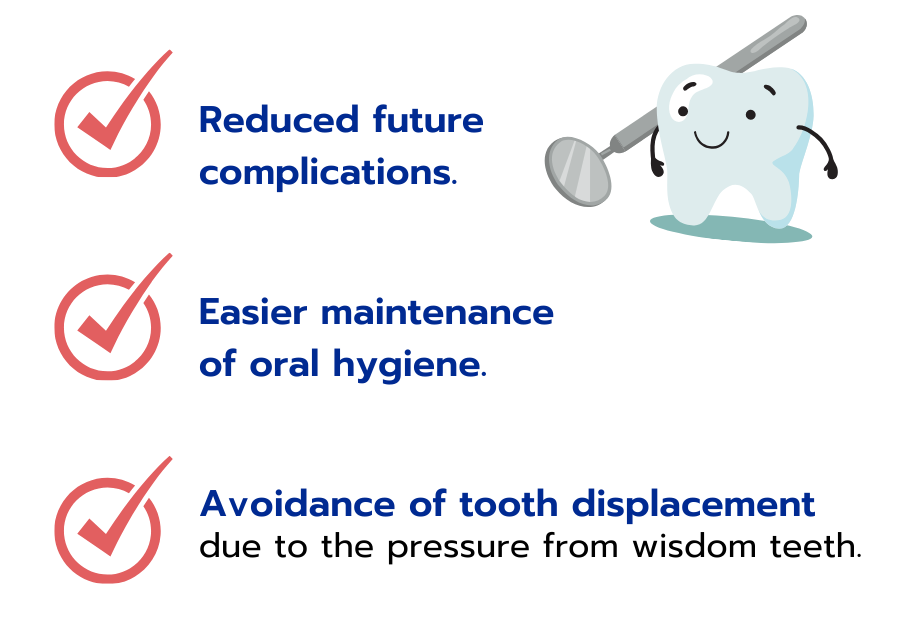 Reduced future complications.

Easier maintenance of oral hygiene.

Avoidance of tooth displacement due to the pressure from wisdom teeth.